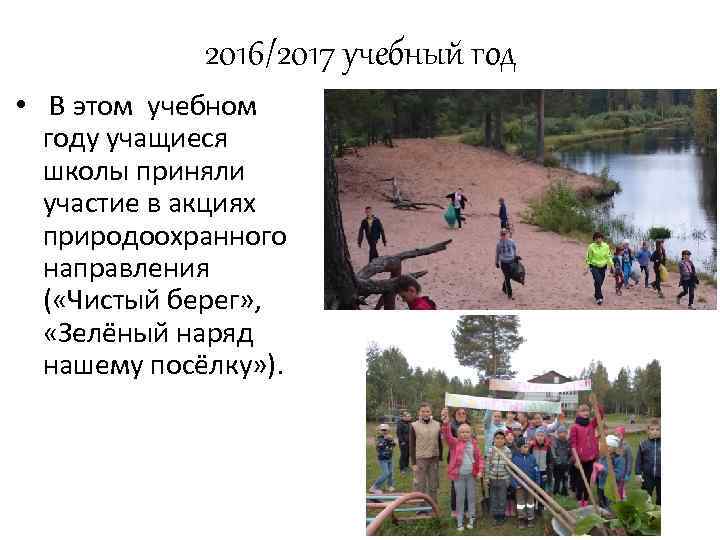 2016/2017 учебный год

• В этом учебном году учащиеся школы приняли участие в акциях природоохранного направления («Чистый берег», «Зелёный наряд нашему посёлку»).